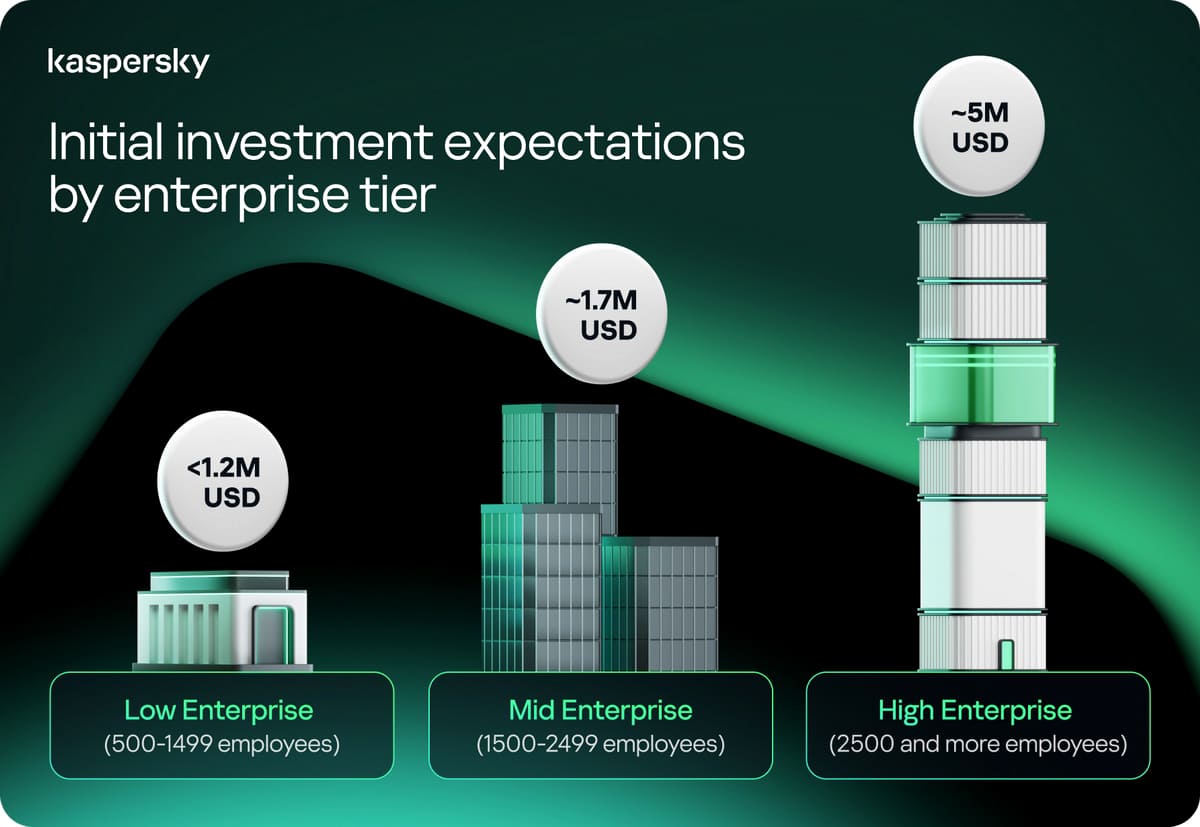 kaspersky

Initial investment expectations by enterprise tier

<1.2M USD

~1.7M USD

~5M USD

Low Enterprise
(500-1499 employees)

Mid Enterprise
(1500-2499 employees)

High Enterprise
(2500 and more employees)